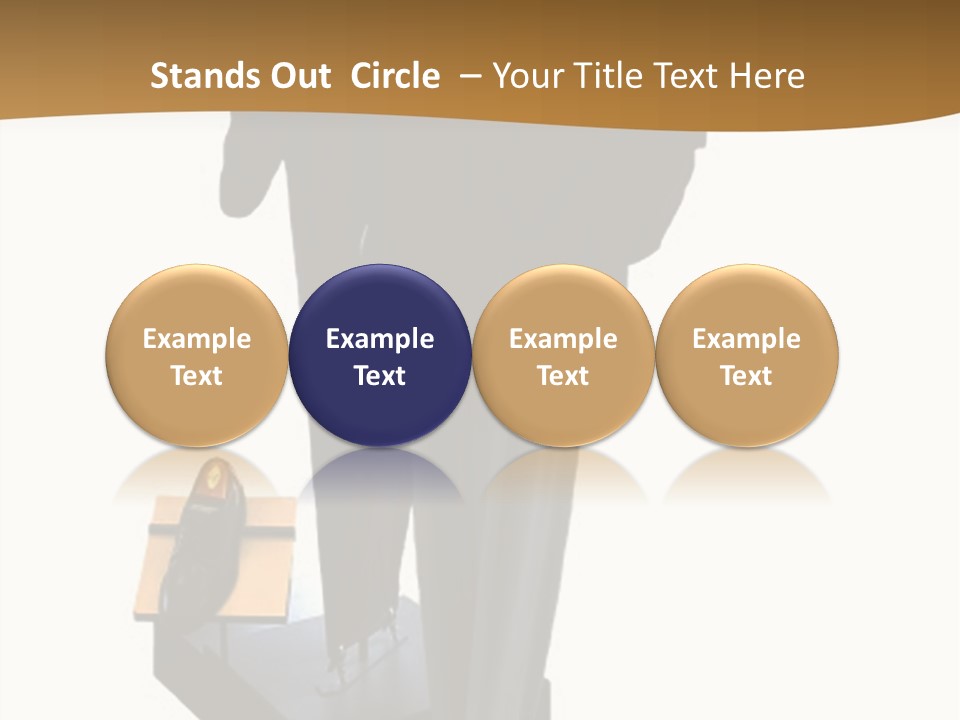 Stands Out Circle – Your Title Text Here

Example Text

Example Text

Example Text

Example Text